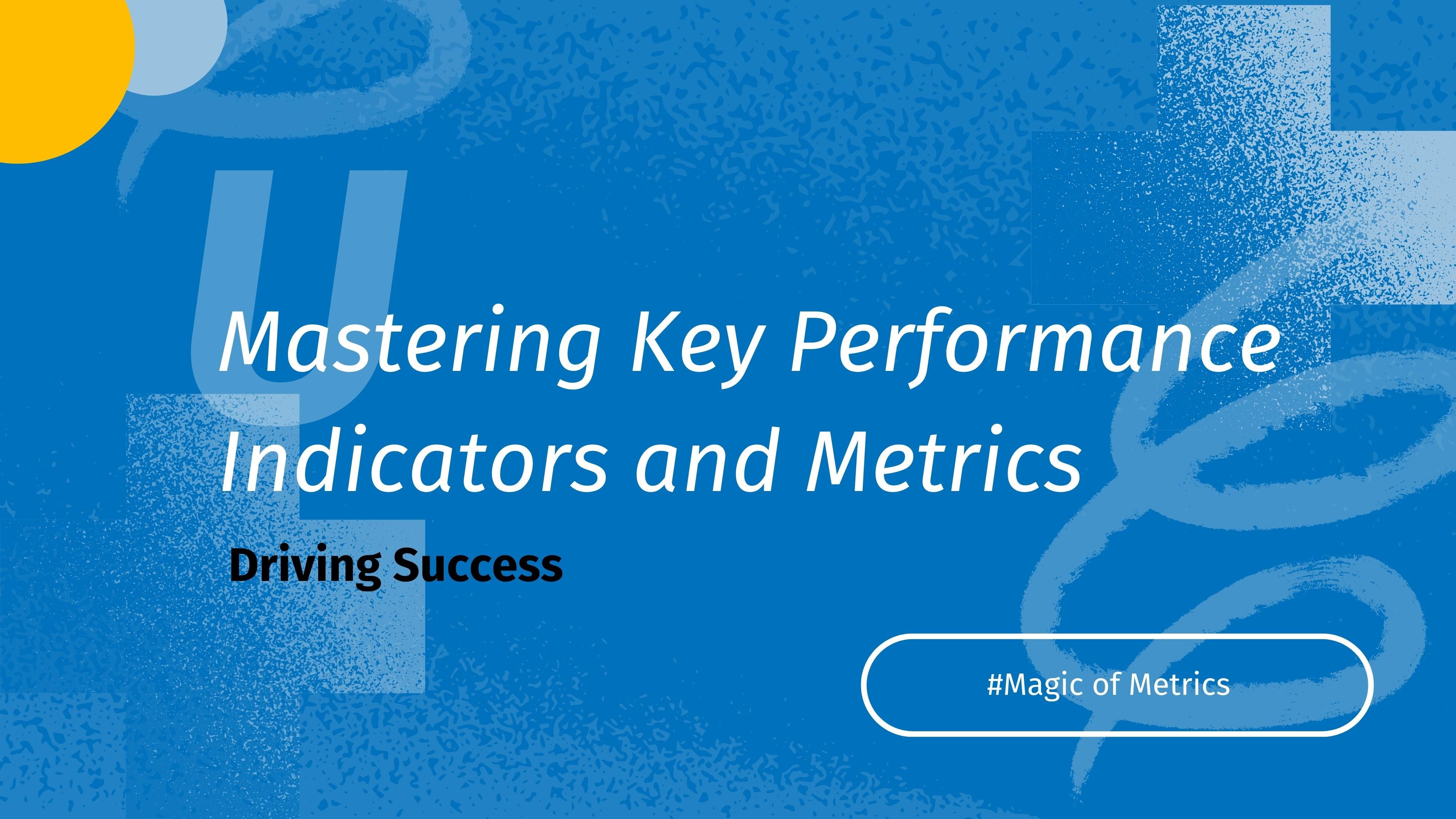 Mastering Key Performance Indicators and Metrics

Driving Success

#Magic of Metrics